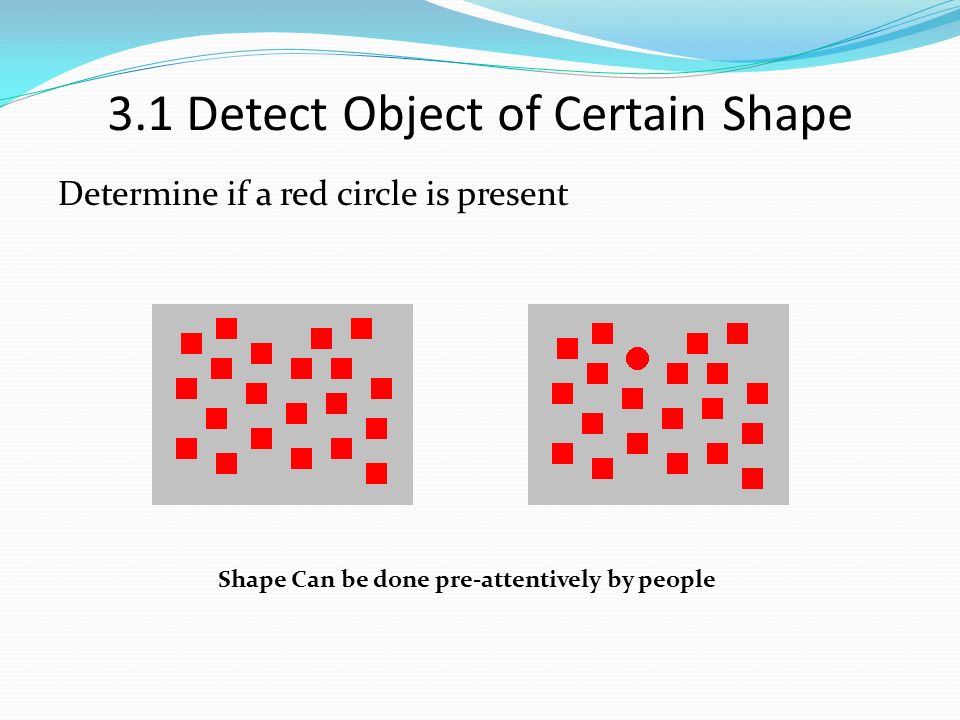 3.1 Detect Object of Certain Shape

Determine if a red circle is present

Shape Can be done pre-attentively by people